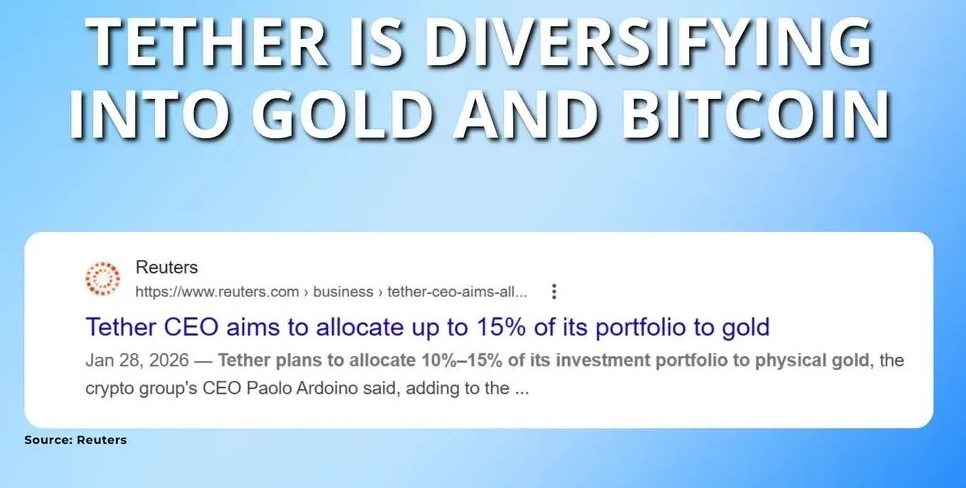 TETHER IS DIVERSIFYING INTO GOLD AND BITCOIN

Reuters
https://www.reuters.com › business › tether-ceo-aims-all...

Tether CEO aims to allocate up to 15% of its portfolio to gold

Jan 28, 2026 — Tether plans to allocate 10%–15% of its investment portfolio to physical gold, the crypto group's CEO Paolo Ardoino said, adding to the ...

Source: Reuters